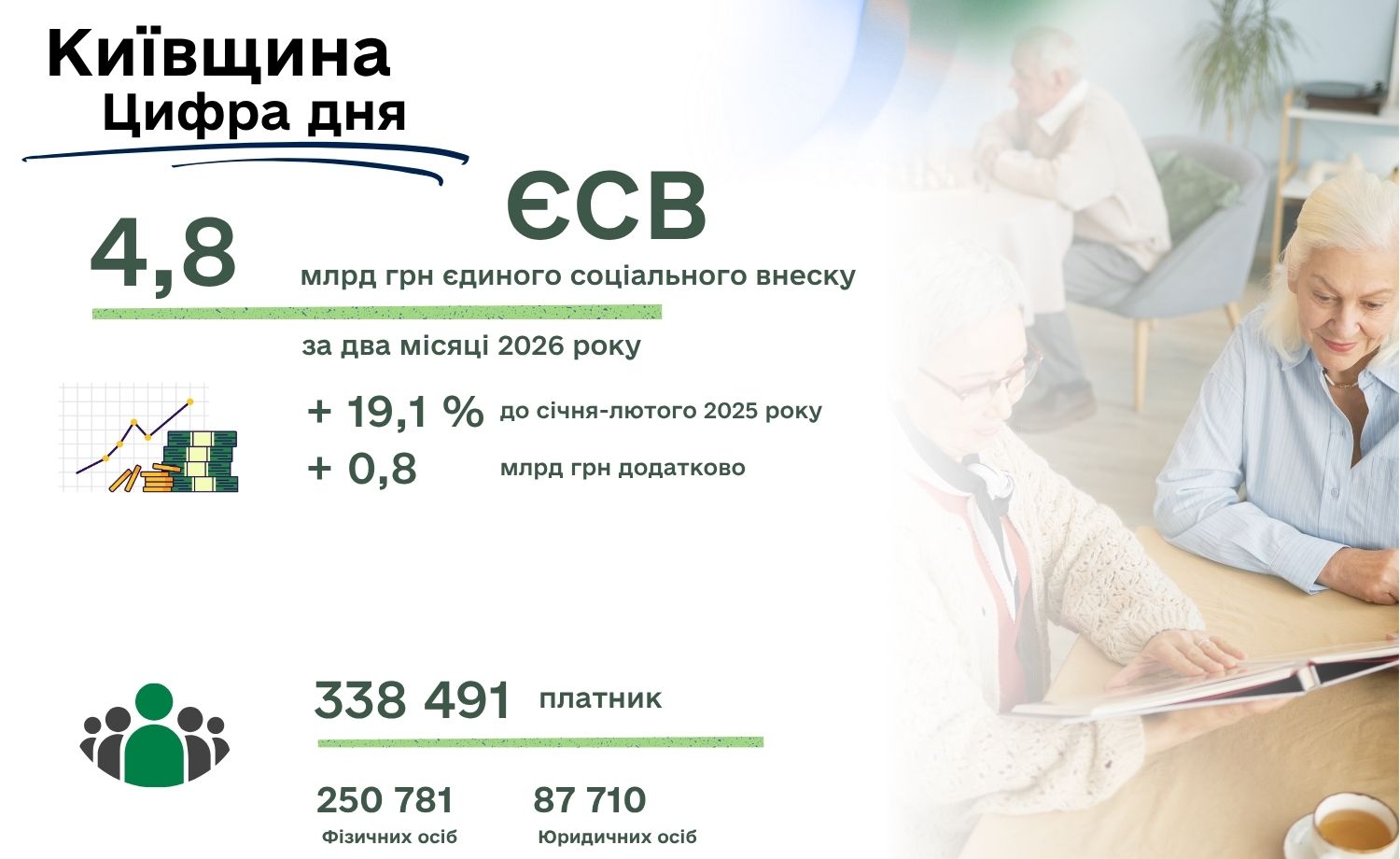 Київщина
Цифра дня

ЄСВ

4,8 млрд грн єдиного соціального внеску

за два місяці 2026 року

+ 19,1 % до січня-лютого 2025 року
+ 0,8 млрд грн додатково

338 491 платник

250 781
Фізичних осіб

87 710
Юридичних осіб